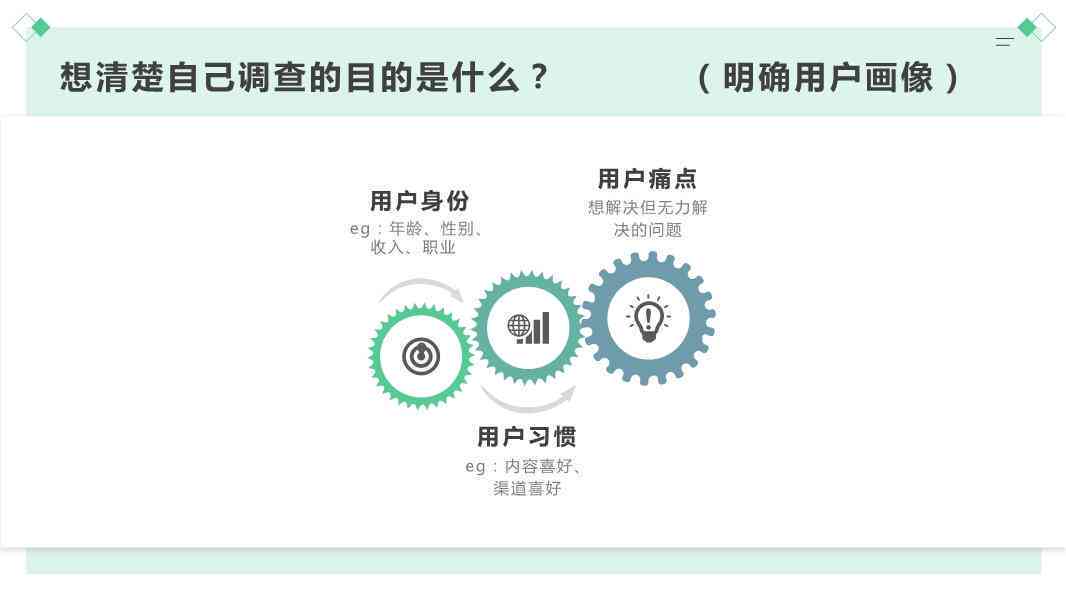 想清楚自己调查的目的是什么？ （明确用户画像）

用户身份
eg：年龄、性别、收入、职业

用户痛点
想解决但无力解决的问题

用户习惯
eg：内容喜好、渠道喜好